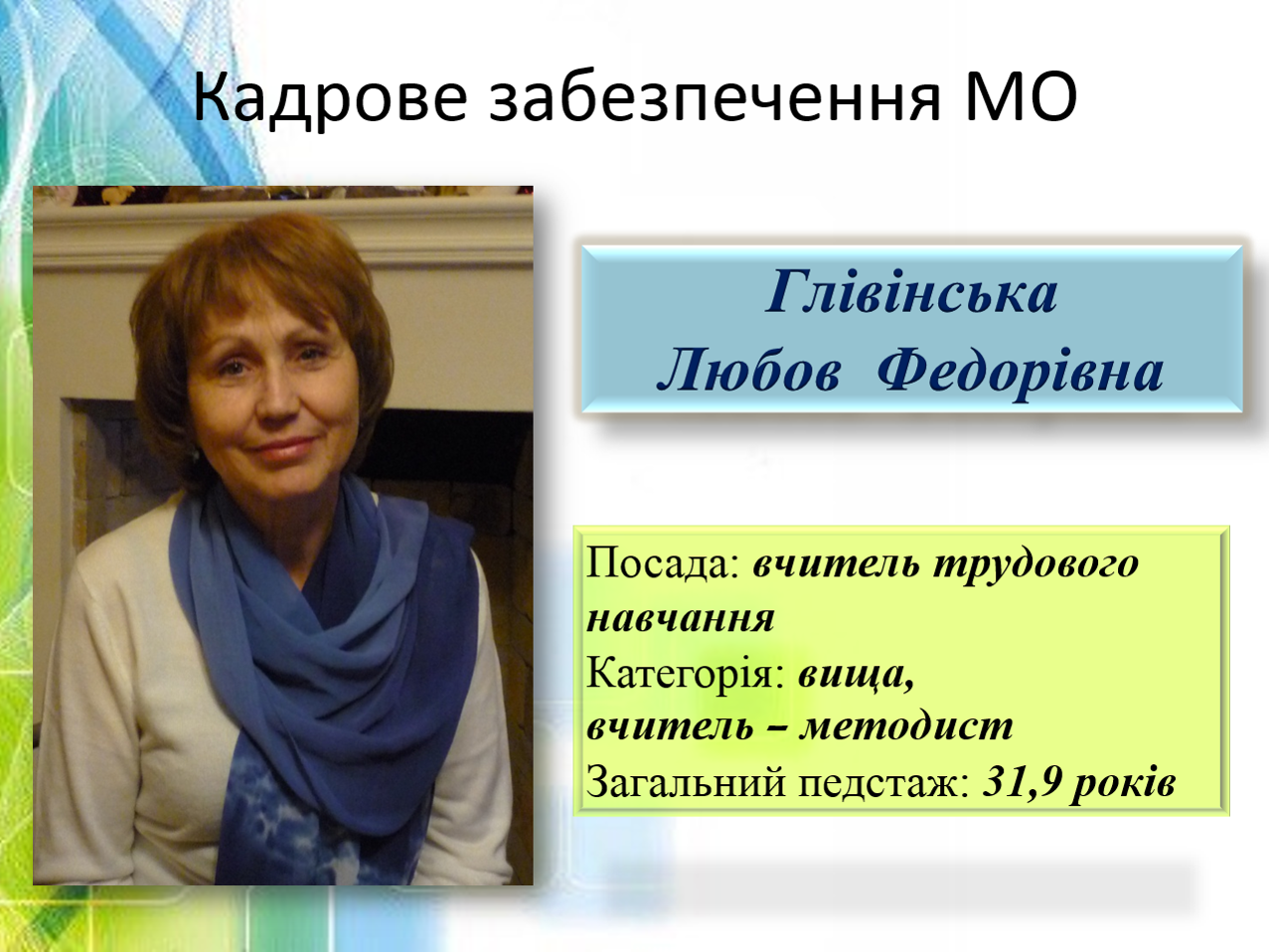 Кадрове забезпечення МО

Глівінська Любов Федорівна

Посада: вчитель трудового навчання
Категорія: вища,
вчитель – методист
Загальний педстаж: 31,9 років